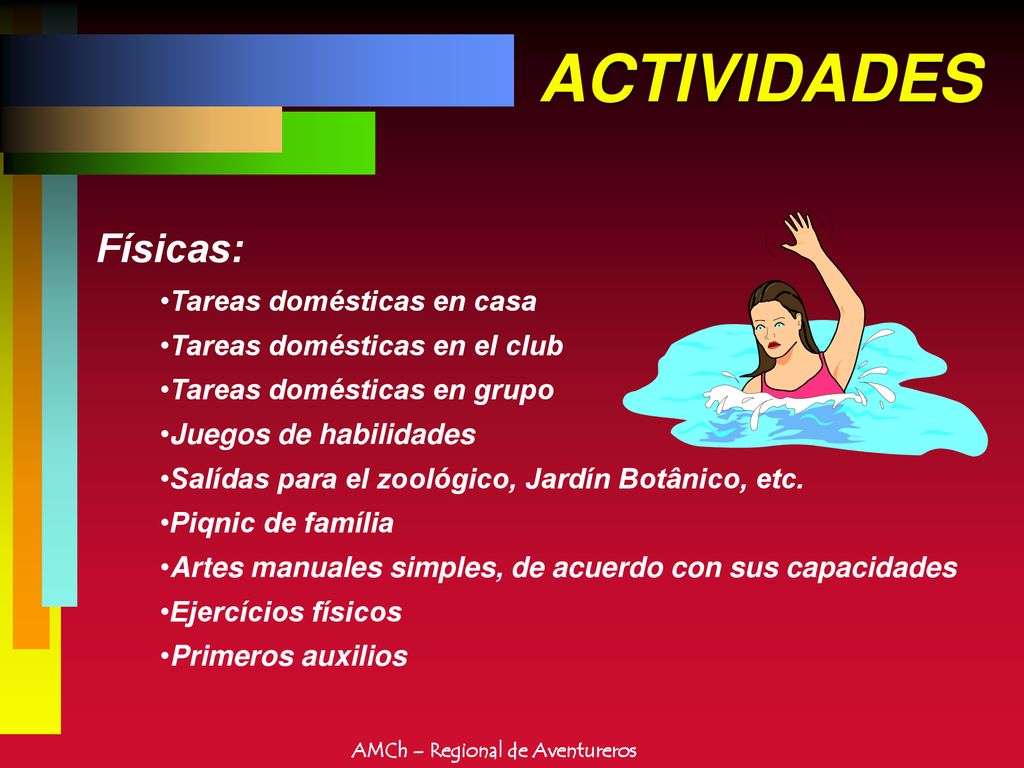 ACTIVIDADES

Físicas:

•Tareas domésticas en casa
•Tareas domésticas en el club
•Tareas domésticas en grupo
•Juegos de habilidades
•Salídas para el zoológico, Jardín Botânico, etc.
•Piqnic de família
•Artes manuales simples, de acuerdo con sus capacidades
•Ejercícios físicos
•Primeros auxilios

AMCh – Regional de Aventureros